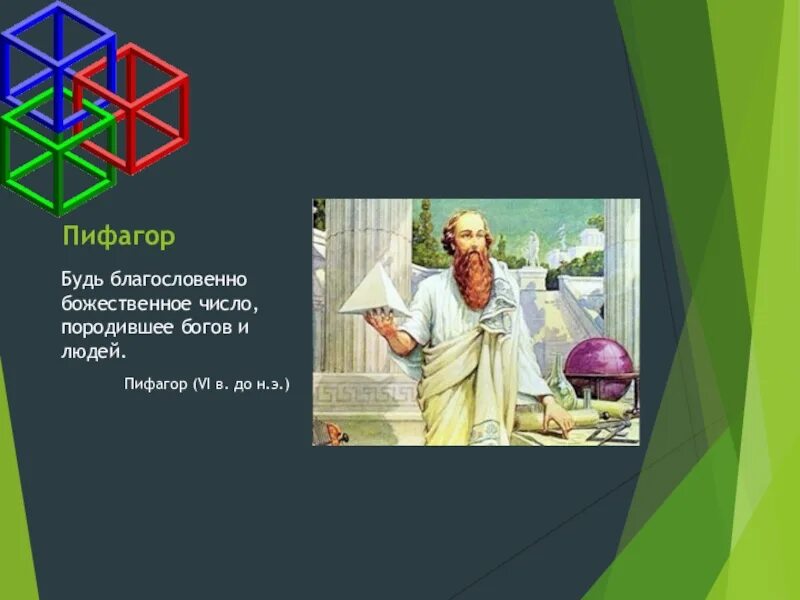 Пифагор

Будь благословенно божественное число, породившее богов и людей.

Пифагор (VI в. до н.э.)